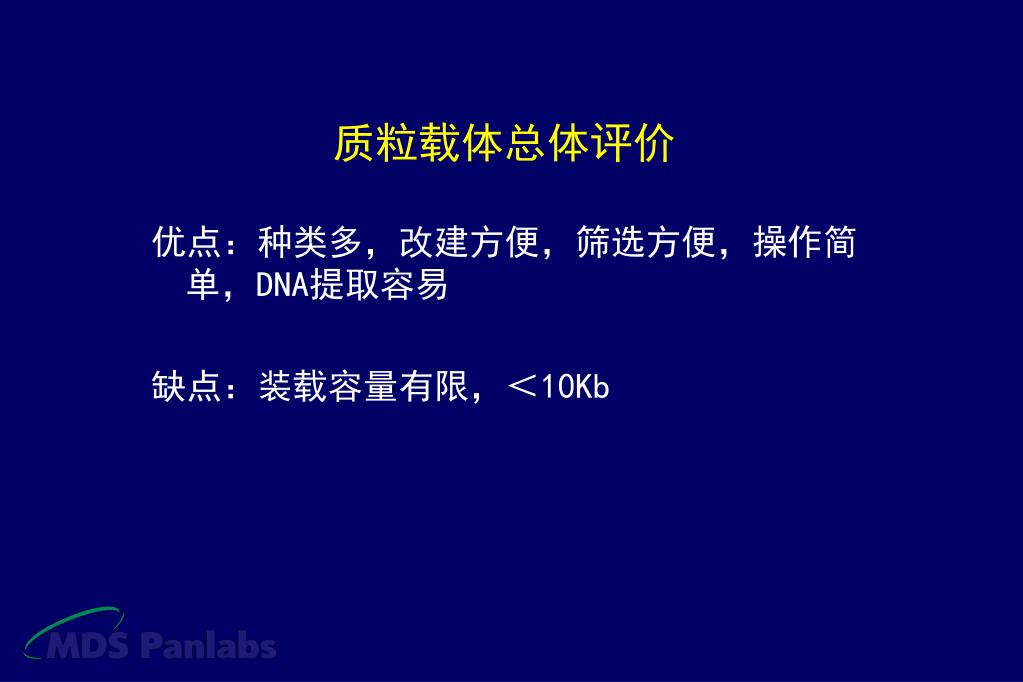 质粒载体总体评价

优点：种类多，改建方便，筛选方便，操作简单，DNA提取容易

缺点：装载容量有限，＜10Kb

MDS Panlabs